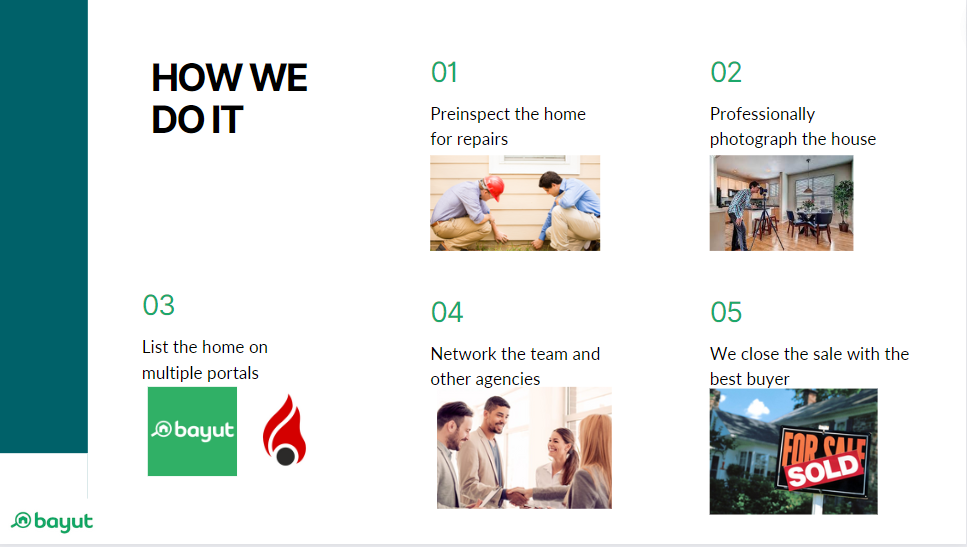 HOW WE DO IT

01

Preinspect the home for repairs

02

Professionally photograph the house

03

List the home on multiple portals

bayut

04

Network the team and other agencies

05

We close the sale with the best buyer

FOR SALE

SOLD

bayut